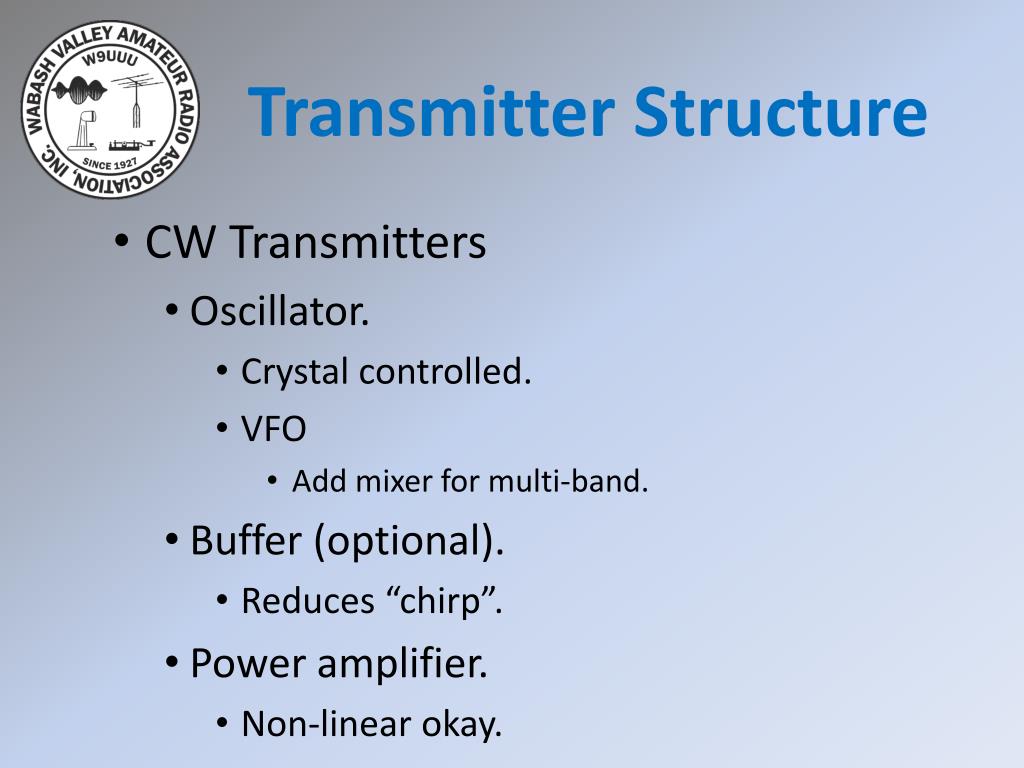 WABASH VALLEY AMATEUR RADIO ASSOCIATION, INC.
W9UUU
SINCE 1927

Transmitter Structure

• CW Transmitters
• Oscillator.
• Crystal controlled.
• VFO
• Add mixer for multi-band.
• Buffer (optional).
• Reduces “chirp”.
• Power amplifier.
• Non-linear okay.